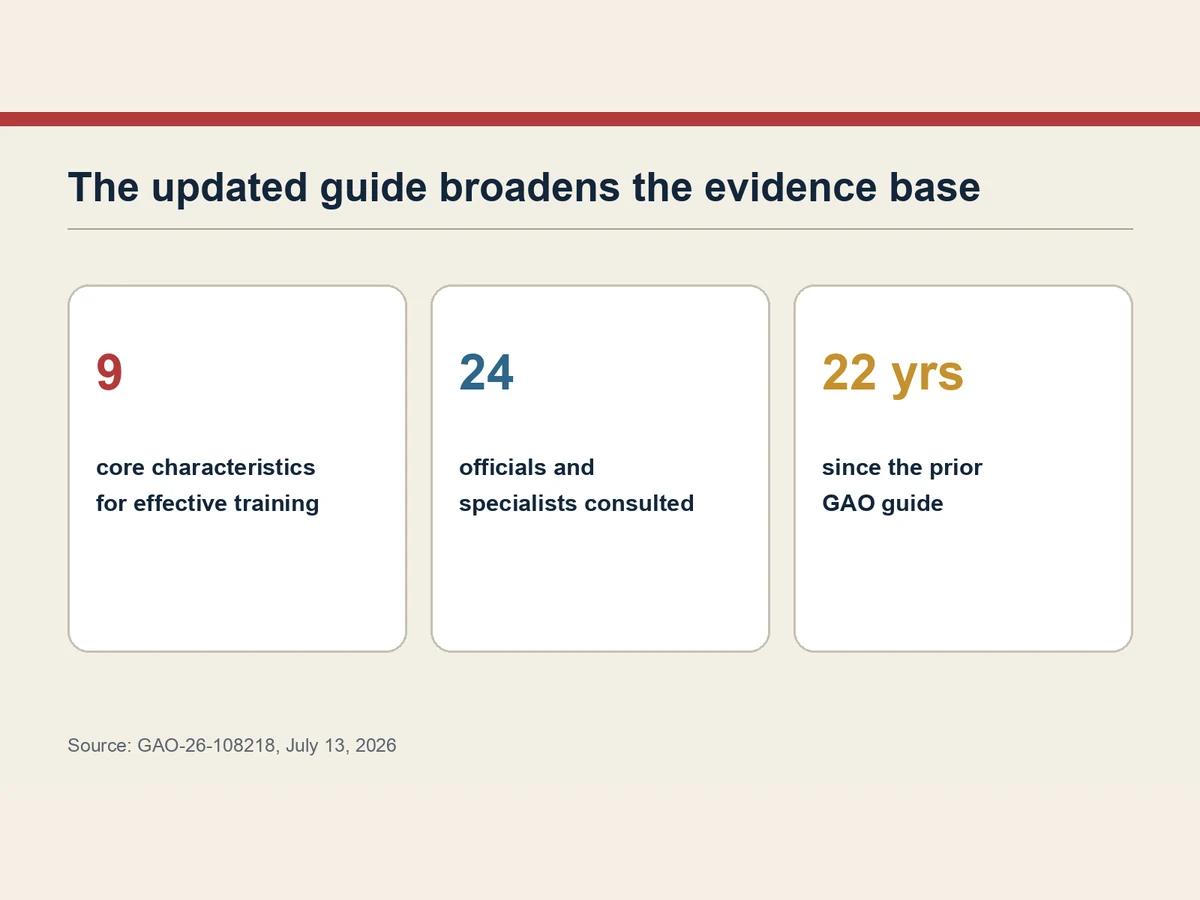 The updated guide broadens the evidence base

9

core characteristics for effective training

24

officials and specialists consulted

22 yrs

since the prior GAO guide

Source: GAO-26-108218, July 13, 2026